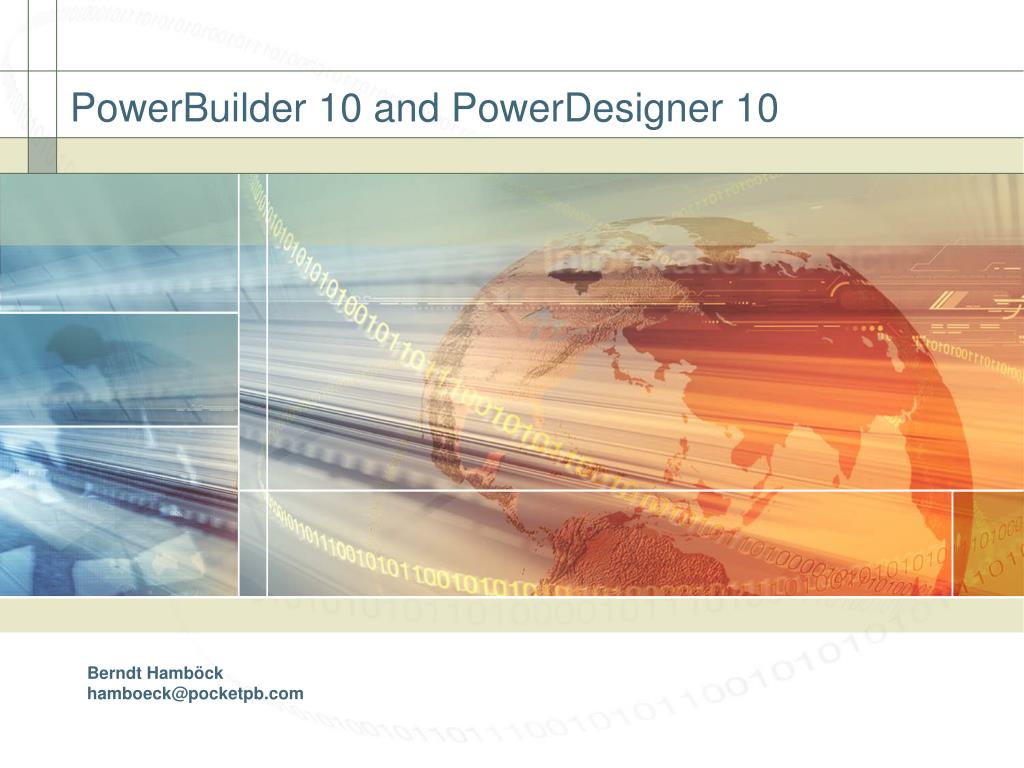 PowerBuilder 10 and PowerDesigner 10

Berndt Hamböck
hamboeck@pocketpb.com